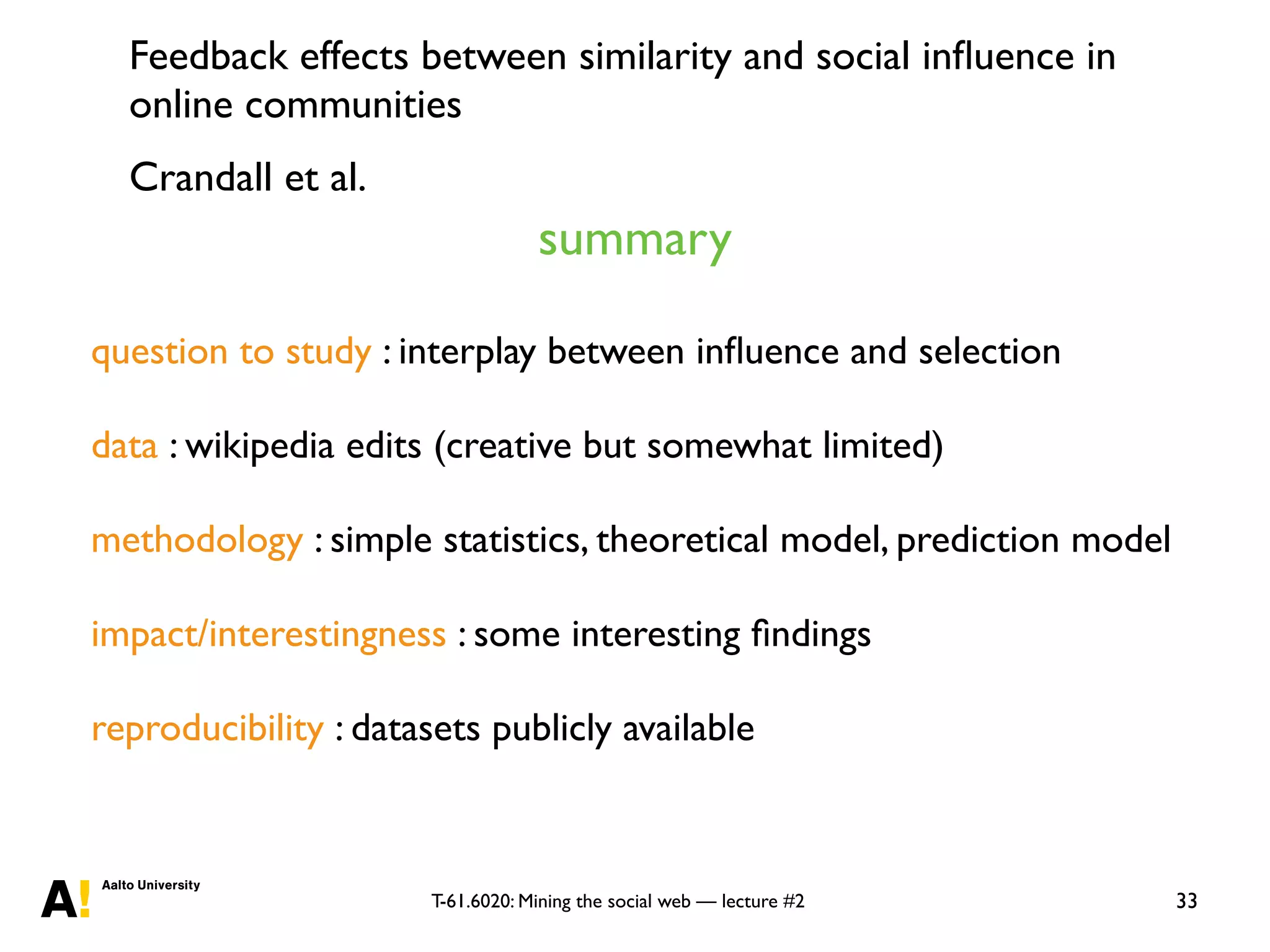 Feedback effects between similarity and social influence in online communities

Crandall et al.

summary

question to study : interplay between influence and selection

data : wikipedia edits (creative but somewhat limited)

methodology : simple statistics, theoretical model, prediction model

impact/interestingness : some interesting findings

reproducibility : datasets publicly available

A! Aalto University

T-61.6020: Mining the social web — lecture #2

33